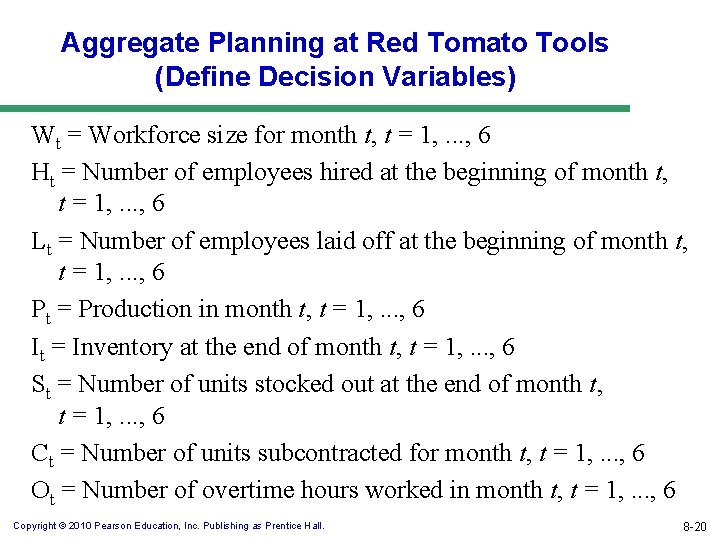 Aggregate Planning at Red Tomato Tools
(Define Decision Variables)

$W_t$ = Workforce size for month $t$, $t$ = 1, ..., 6

$H_t$ = Number of employees hired at the beginning of month $t$, $t$ = 1, ..., 6

$L_t$ = Number of employees laid off at the beginning of month $t$, $t$ = 1, ..., 6

$P_t$ = Production in month $t$, $t$ = 1, ..., 6

$I_t$ = Inventory at the end of month $t$, $t$ = 1, ..., 6

$S_t$ = Number of units stocked out at the end of month $t$, $t$ = 1, ..., 6

$C_t$ = Number of units subcontracted for month $t$, $t$ = 1, ..., 6

$O_t$ = Number of overtime hours worked in month $t$, $t$ = 1, ..., 6

Copyright © 2010 Pearson Education, Inc. Publishing as Prentice Hall.

8-20